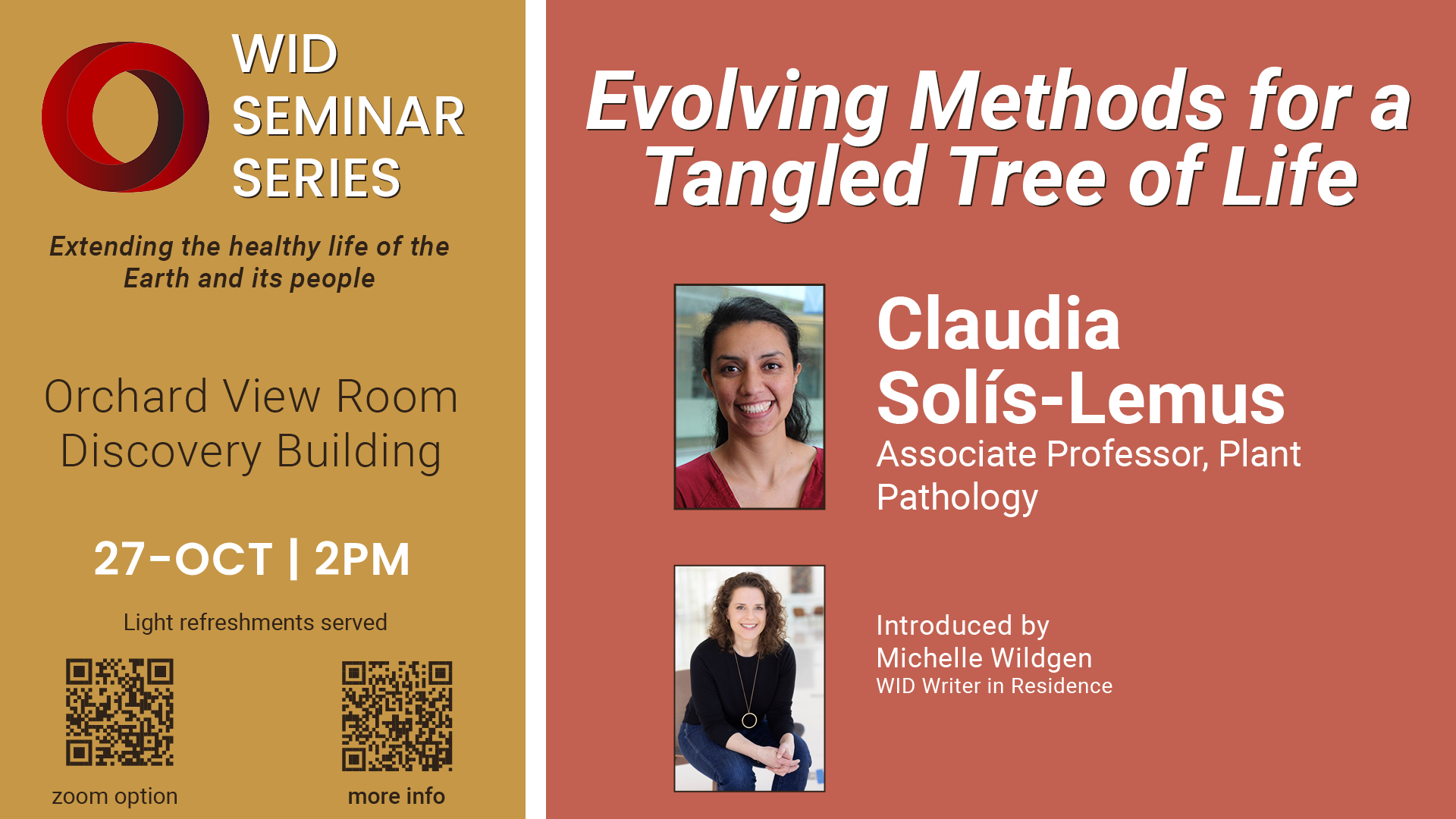 WID SEMINAR SERIES

Extending the healthy life of the Earth and its people

Orchard View Room
Discovery Building

27-OCT | 2PM

Light refreshments served

zoom option

more info

Evolving Methods for a Tangled Tree of Life

Claudia Solís-Lemus
Associate Professor, Plant Pathology

Introduced by
Michelle Wildgen
WID Writer in Residence